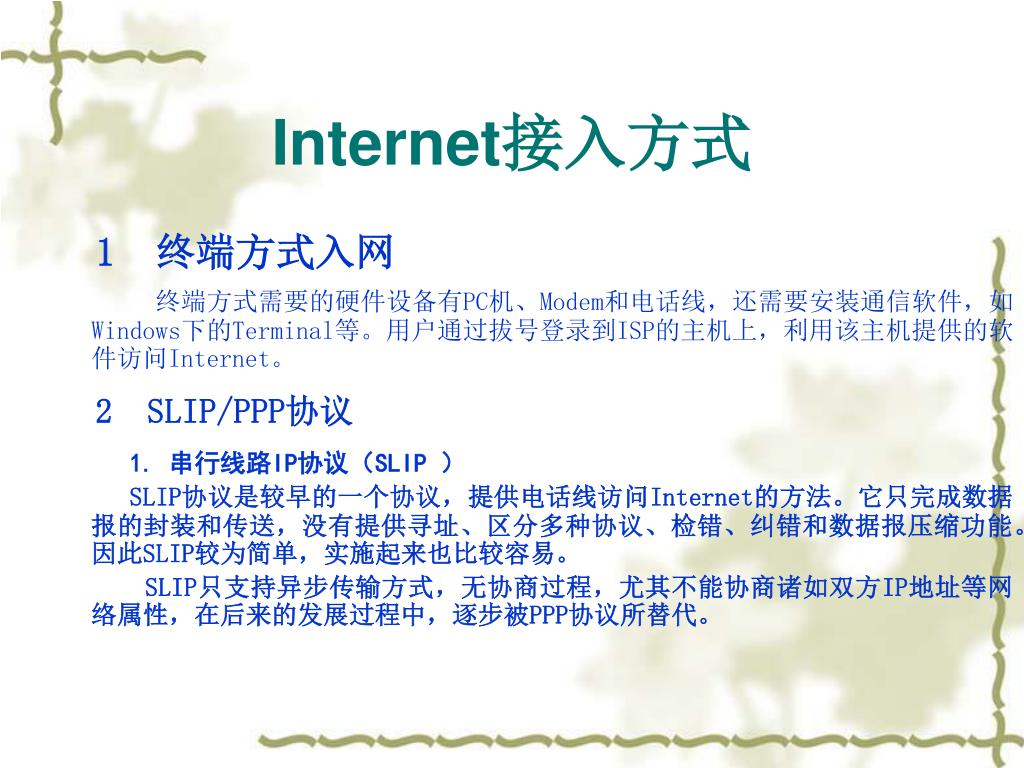 Internet接入方式

1 终端方式入网

终端方式需要的硬件设备有PC机、Modem和电话线，还需要安装通信软件，如Windows下的Terminal等。用户通过拔号登录到ISP的主机上，利用该主机提供的软件访问Internet。

2 SLIP/PPP协议

1. 串行线路IP协议（SLIP ）

SLIP协议是较早的一个协议，提供电话线访问Internet的方法。它只完成数据报的封装和传送，没有提供寻址、区分多种协议、检错、纠错和数据报压缩功能。因此SLIP较为简单，实施起来也比较容易。

SLIP只支持异步传输方式，无协商过程，尤其不能协商诸如双方IP地址等网络属性，在后来的发展过程中，逐步被PPP协议所替代。